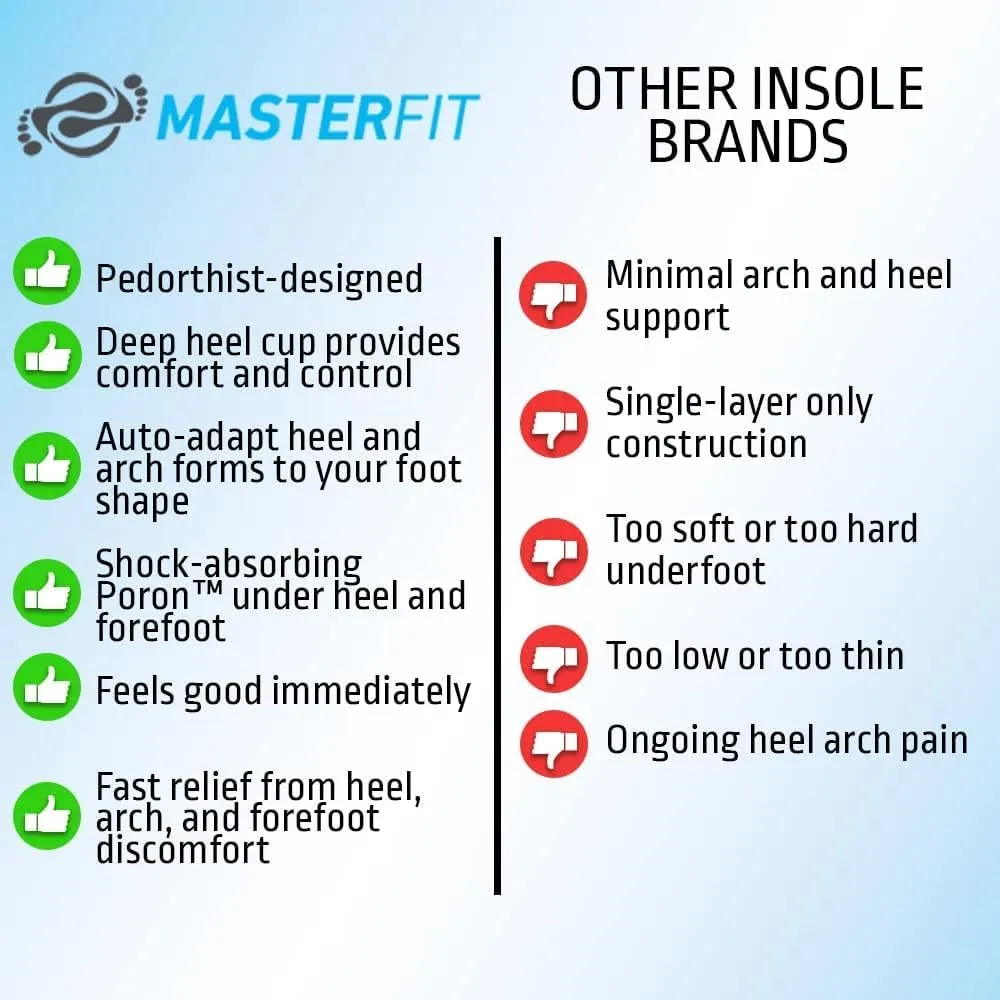 MASTERFIT

Pedorthist-designed

Deep heel cup provides comfort and control

Auto-adapt heel and arch forms to your foot shape

Shock-absorbing Poron™ under heel and forefoot

Feels good immediately

Fast relief from heel, arch, and forefoot discomfort

OTHER INSOLE BRANDS

Minimal arch and heel support

Single-layer only construction

Too soft or too hard underfoot

Too low or too thin

Ongoing heel arch pain